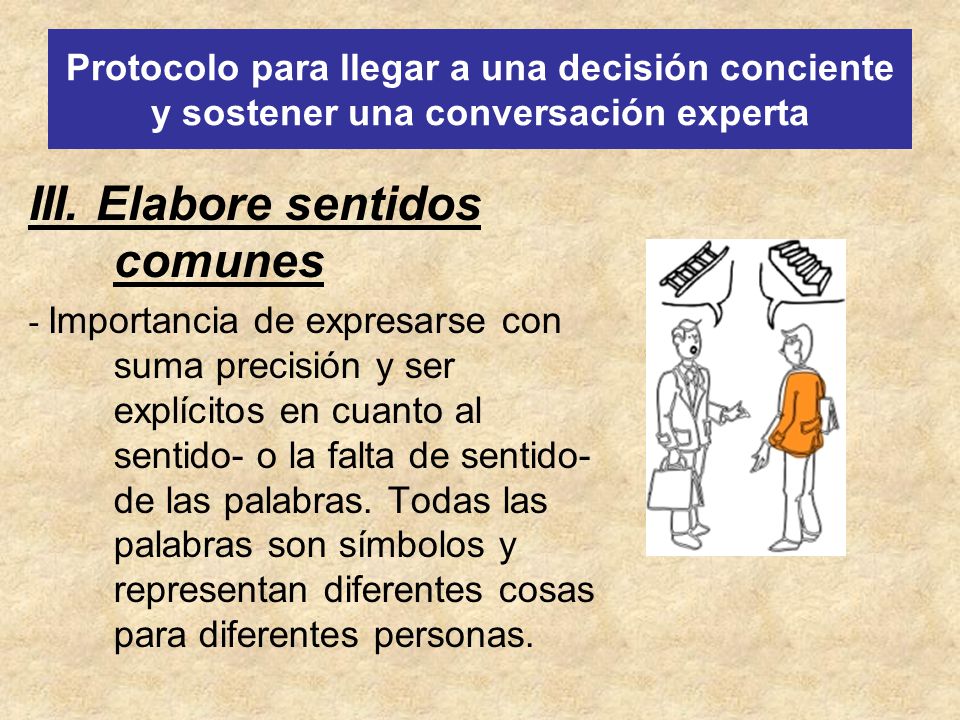 Protocolo para llegar a una decisión conciente y sostener una conversación experta

III. Elabore sentidos comunes

- Importancia de expresarse con suma precisión y ser explícitos en cuanto al sentido- o la falta de sentido- de las palabras. Todas las palabras son símbolos y representan diferentes cosas para diferentes personas.